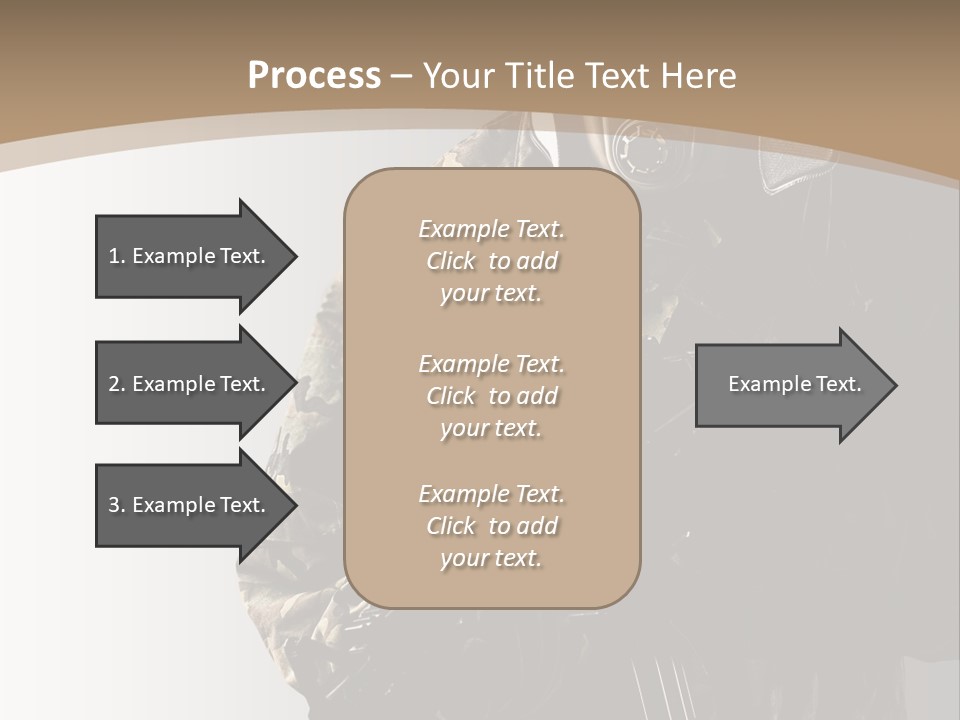 Process – Your Title Text Here

1. Example Text.

2. Example Text.

3. Example Text.

Example Text. Click to add your text.

Example Text. Click to add your text.

Example Text. Click to add your text.

Example Text.